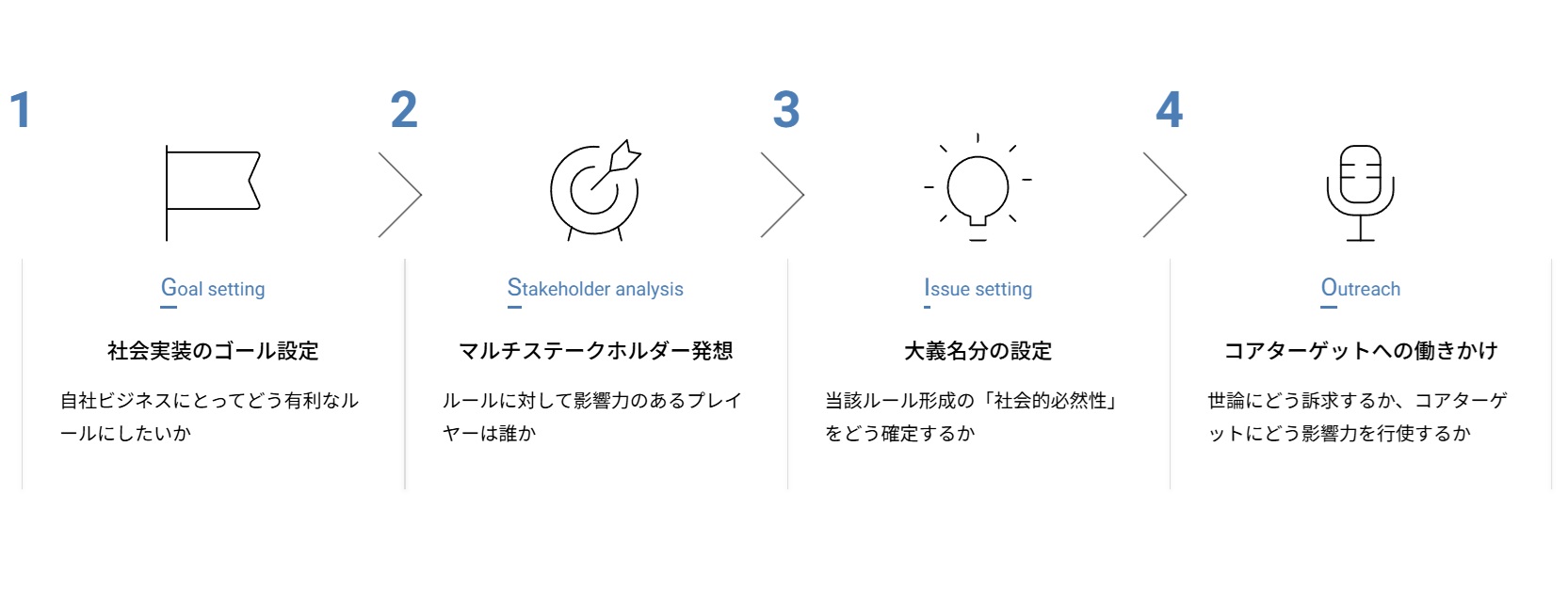 1

Goal setting

社会実装のゴール設定

自社ビジネスにとってどう有利なルールにしたいか

2

Stakeholder analysis

マルチステークホルダー発想

ルールに対して影響力のあるプレイヤーは誰か

3

Issue setting

大義名分の設定

当該ルール形成の「社会的必然性」をどう確定するか

4

Outreach

コアターゲットへの働きかけ

世論にどう訴求するか、コアターゲットにどう影響力を行使するか